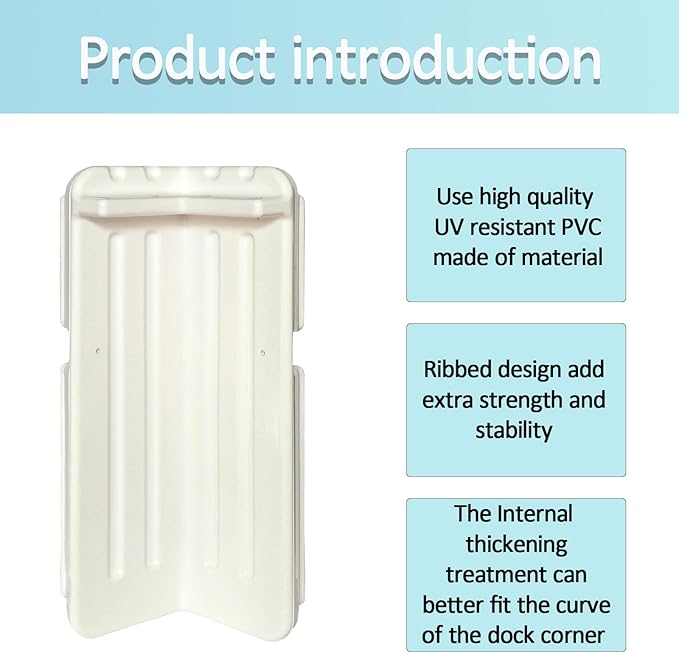 Product introduction

Use high quality UV resistant PVC made of material

Ribbed design add extra strength and stability

The Internal thickening treatment can better fit the curve of the dock corner